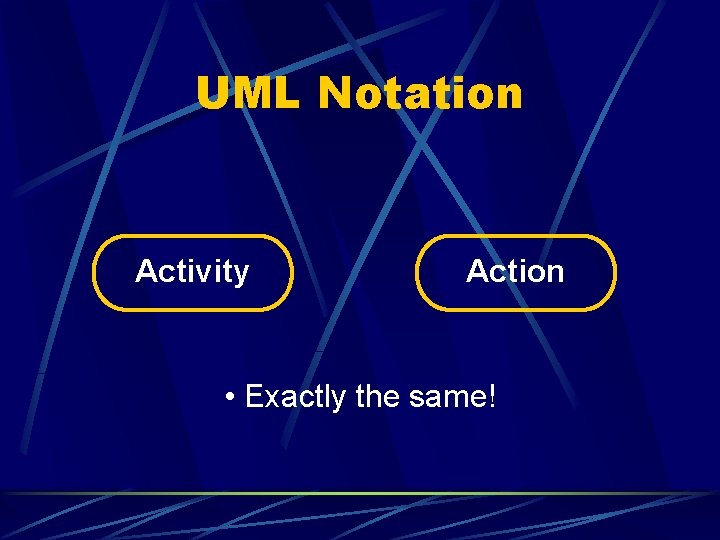 UML Notation

Activity

Action

• Exactly the same!